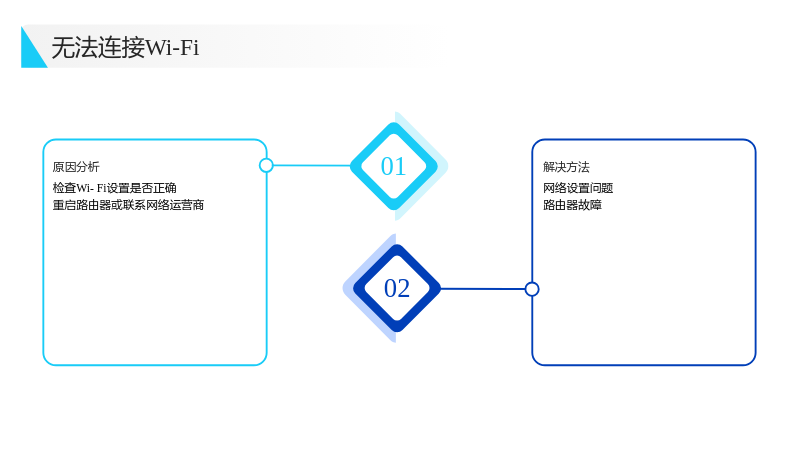 无法连接Wi-Fi

原因分析
检查Wi- Fi设置是否正确
重启路由器或联系网络运营商

01

02

解决方法
网络设置问题
路由器故障